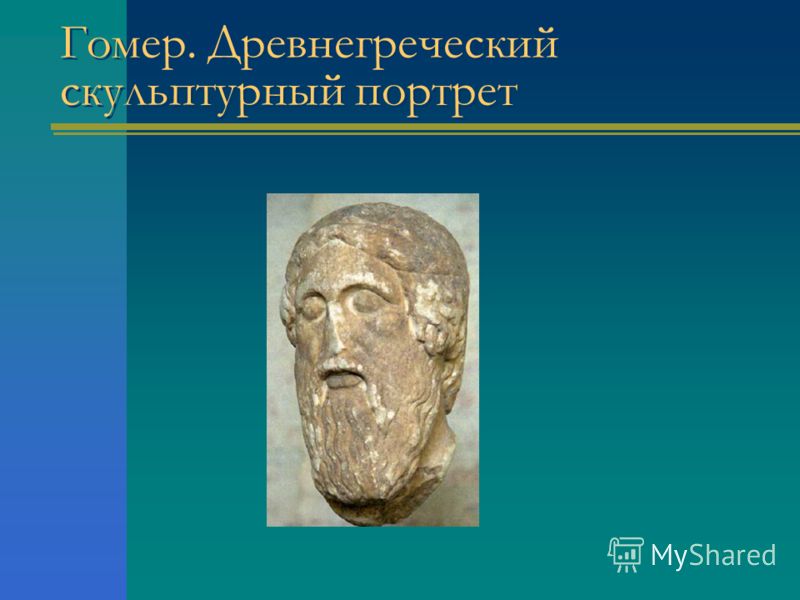 Гомер. Древнегреческий скульптурный портрет

MyShared